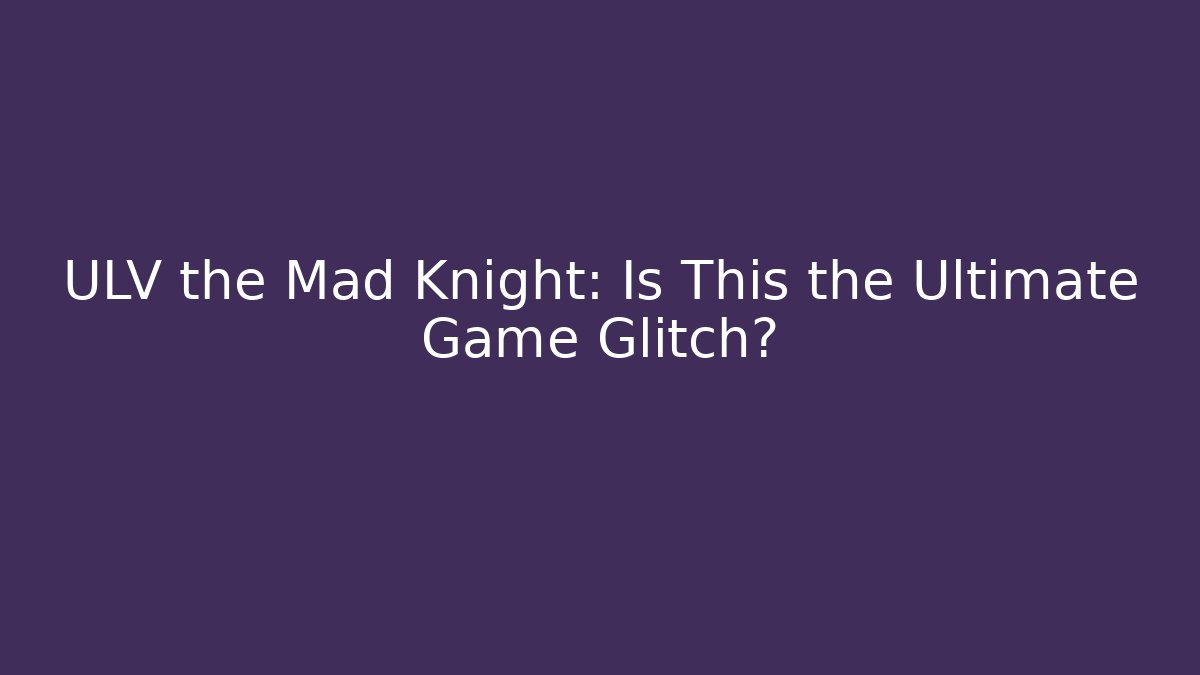 ULV the Mad Knight: Is This the Ultimate Game Glitch?